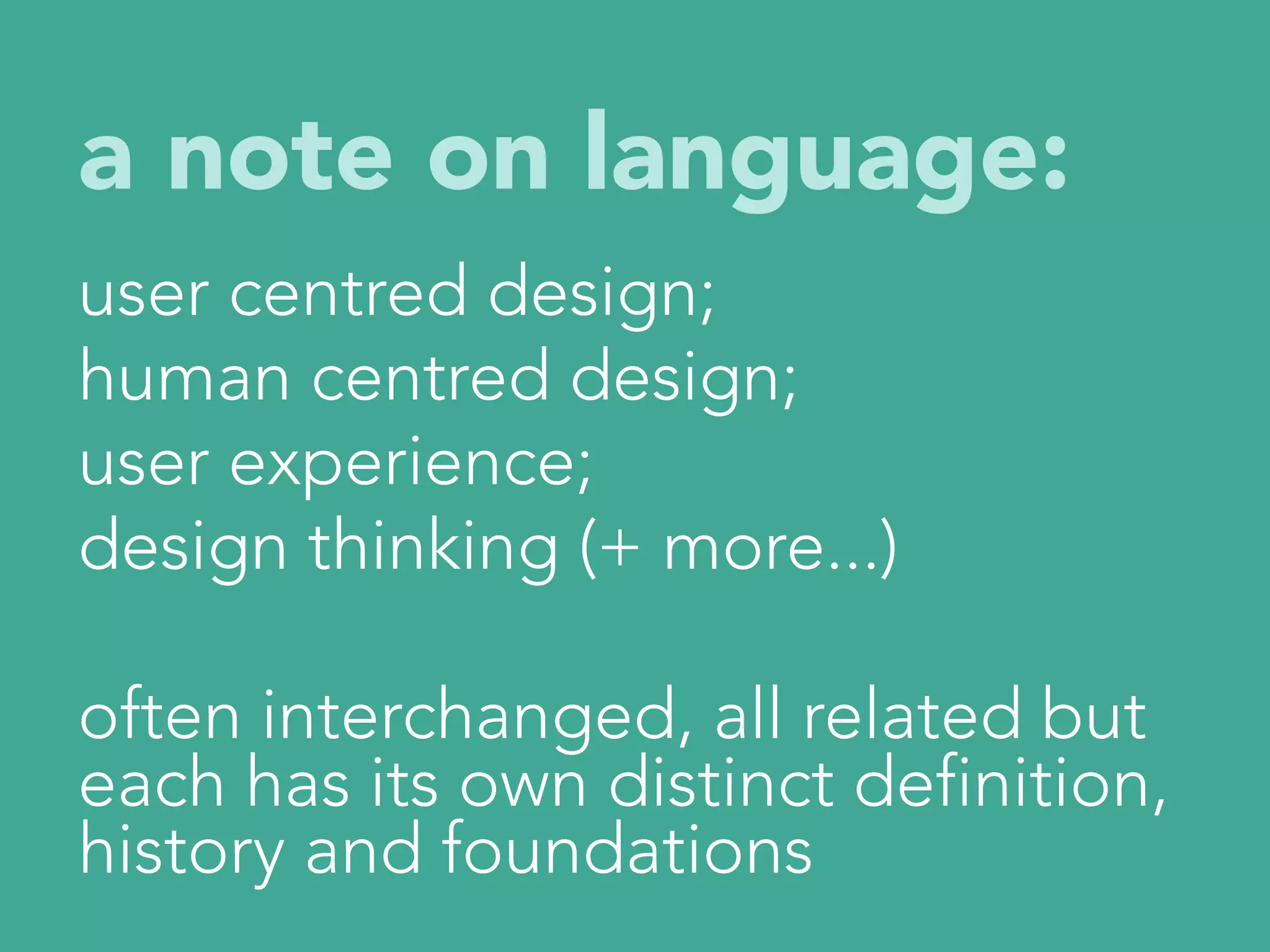 a note on language:

user centred design;
human centred design;
user experience;
design thinking (+ more...)

often interchanged, all related but each has its own distinct definition, history and foundations